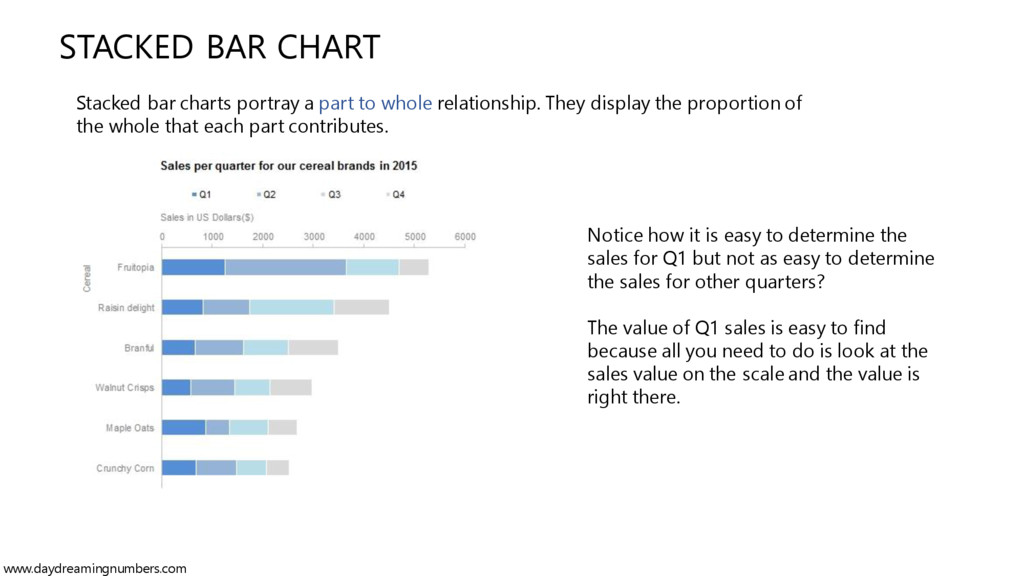 STACKED BAR CHART

Stacked bar charts portray a part to whole relationship. They display the proportion of the whole that each part contributes.

Sales per quarter for our cereal brands in 2015

Q1 Q2 Q3 Q4

Sales in US Dollars($)

0 1000 2000 3000 4000 5000 6000

Cereal

Fruitopia

Raisin delight

Branful

Walnut Crisps

Maple Oats

Crunchy Corn

Notice how it is easy to determine the sales for Q1 but not as easy to determine the sales for other quarters?

The value of Q1 sales is easy to find because all you need to do is look at the sales value on the scale and the value is right there.

www.daydreamingnumbers.com